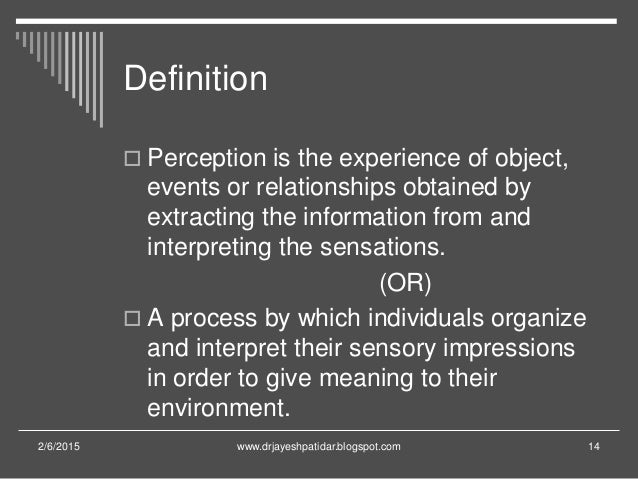 Definition

□ Perception is the experience of object, events or relationships obtained by extracting the information from and interpreting the sensations.

(OR)

□ A process by which individuals organize and interpret their sensory impressions in order to give meaning to their environment.

2/6/2015 www.drjayeshpatidar.blogspot.com 14